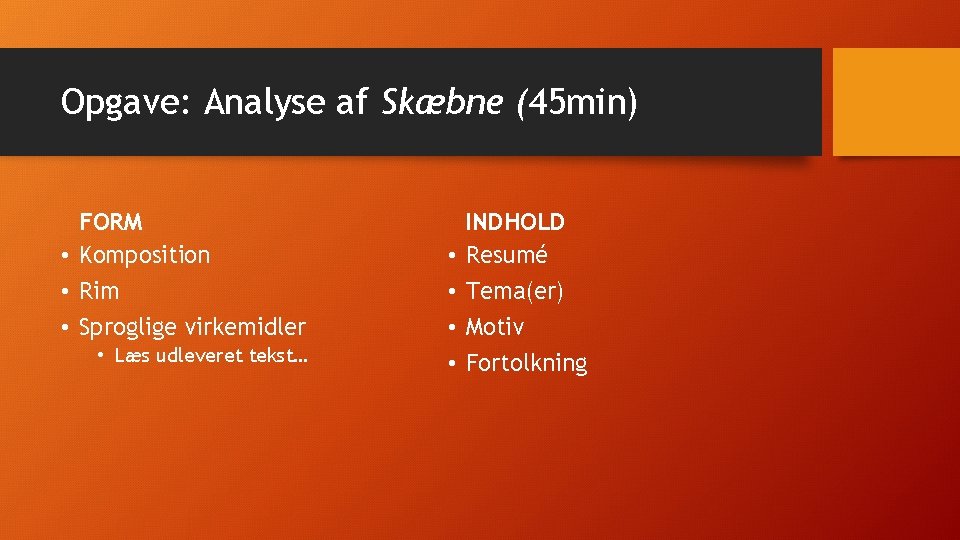 Opgave: Analyse af Skæbne (45min)

FORM
• Komposition
• Rim
• Sproglige virkemidler
  • Læs udleveret tekst…

INDHOLD
• Resumé
• Tema(er)
• Motiv
• Fortolkning